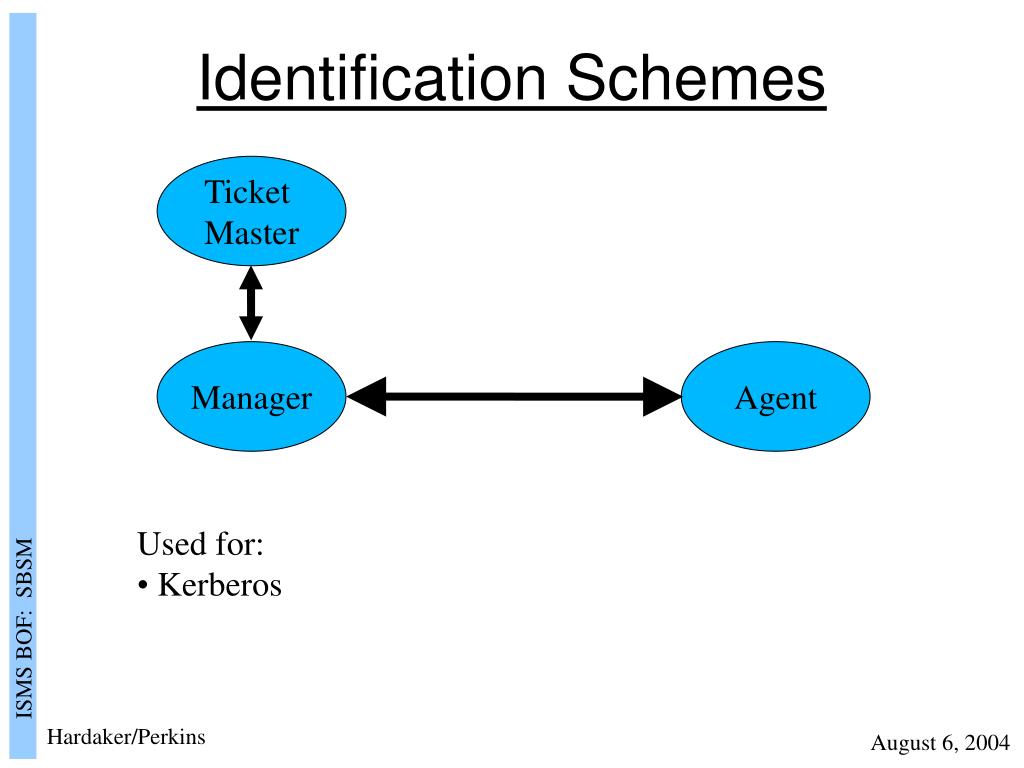 Identification Schemes

Ticket Master

Manager

Agent

Used for:
• Kerberos

ISMS BOF: SBSM

Hardaker/Perkins

August 6, 2004